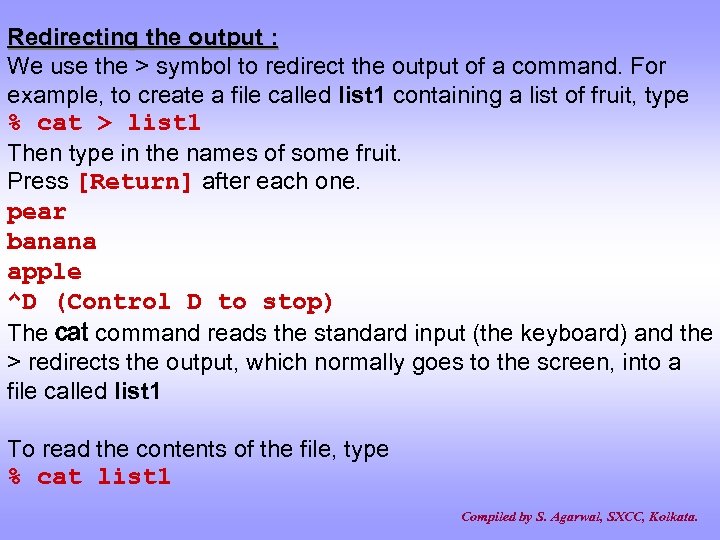 Redirecting the output :
We use the > symbol to redirect the output of a command. For example, to create a file called list1 containing a list of fruit, type
% cat > list1
Then type in the names of some fruit.
Press [Return] after each one.
pear
banana
apple
^D (Control D to stop)
The cat command reads the standard input (the keyboard) and the > redirects the output, which normally goes to the screen, into a file called list1

To read the contents of the file, type
% cat list1

Compiled by S. Agarwal, SXCC, Kolkata.